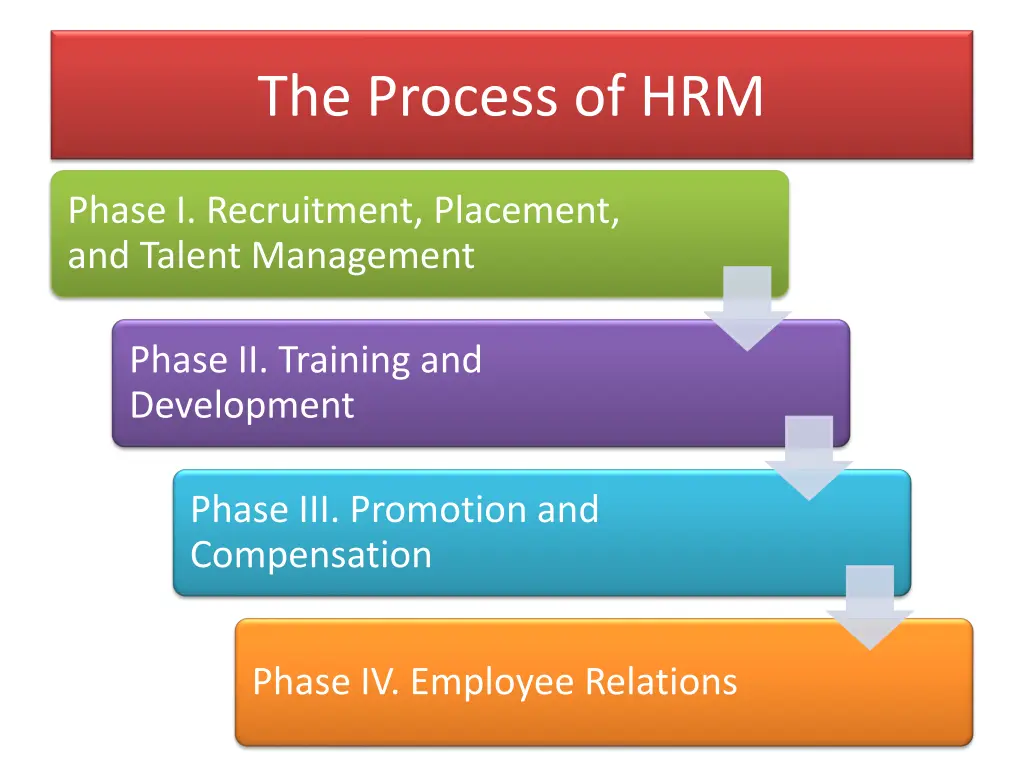 The Process of HRM

Phase I. Recruitment, Placement, and Talent Management

Phase II. Training and Development

Phase III. Promotion and Compensation

Phase IV. Employee Relations